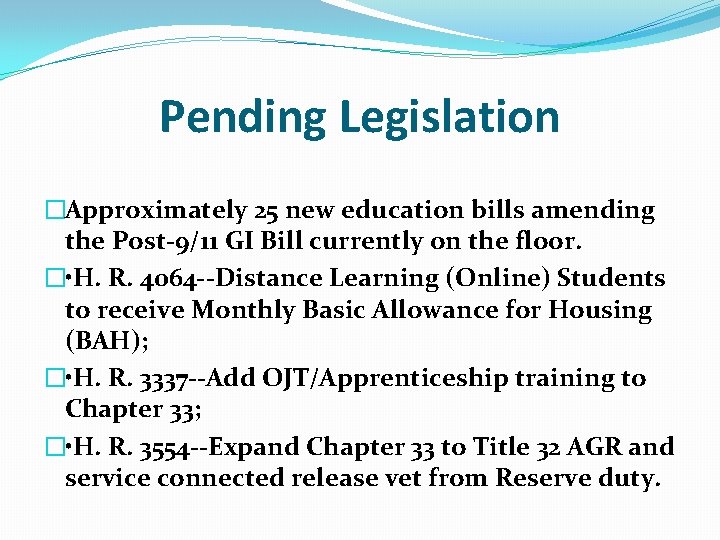 Pending Legislation

□Approximately 25 new education bills amending the Post-9/11 GI Bill currently on the floor.

□•H. R. 4064--Distance Learning (Online) Students to receive Monthly Basic Allowance for Housing (BAH);

□•H. R. 3337--Add OJT/Apprenticeship training to Chapter 33;

□•H. R. 3554--Expand Chapter 33 to Title 32 AGR and service connected release vet from Reserve duty.